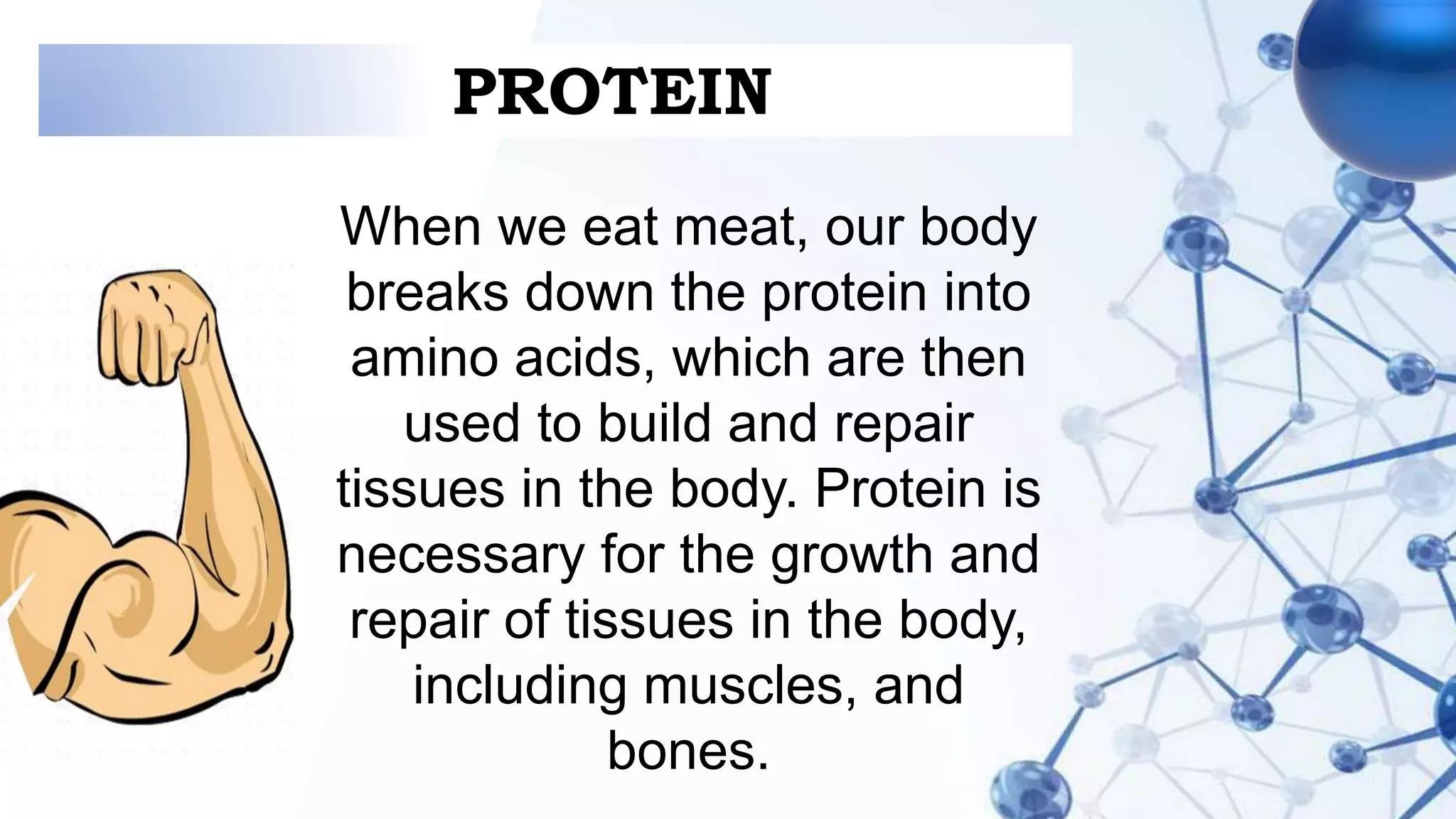 PROTEIN

When we eat meat, our body breaks down the protein into amino acids, which are then used to build and repair tissues in the body. Protein is necessary for the growth and repair of tissues in the body, including muscles, and bones.